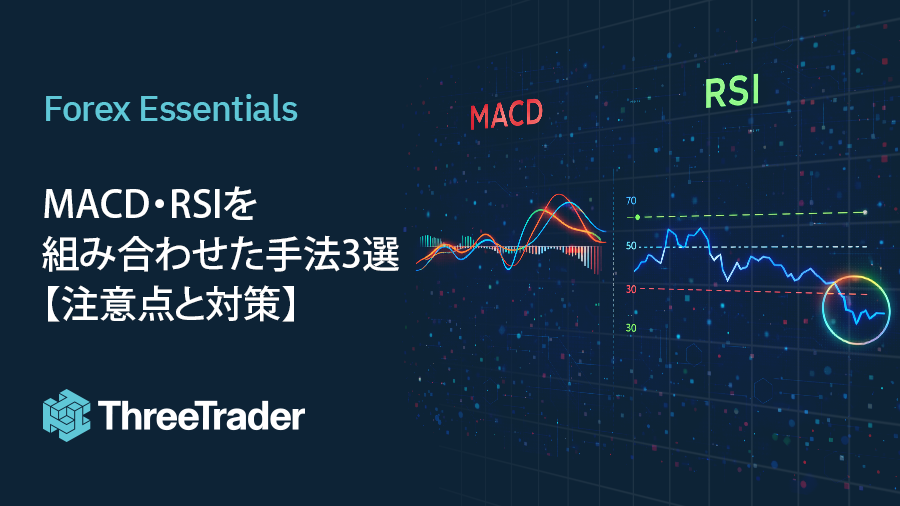 Forex Essentials

MACD・RSIを
組み合わせた手法3選
【注意点と対策】

ThreeTrader

MACD

RSI

70
50
30
30